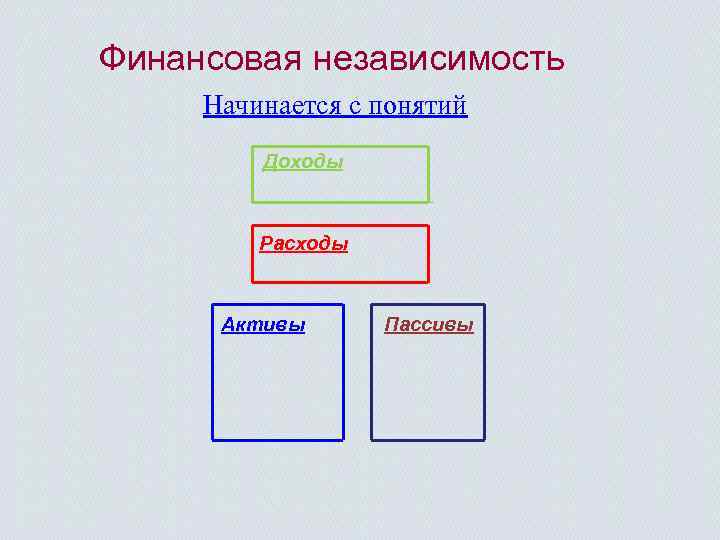 Финансовая независимость

Начинается с понятий

Доходы

Расходы

Активы

Пассивы